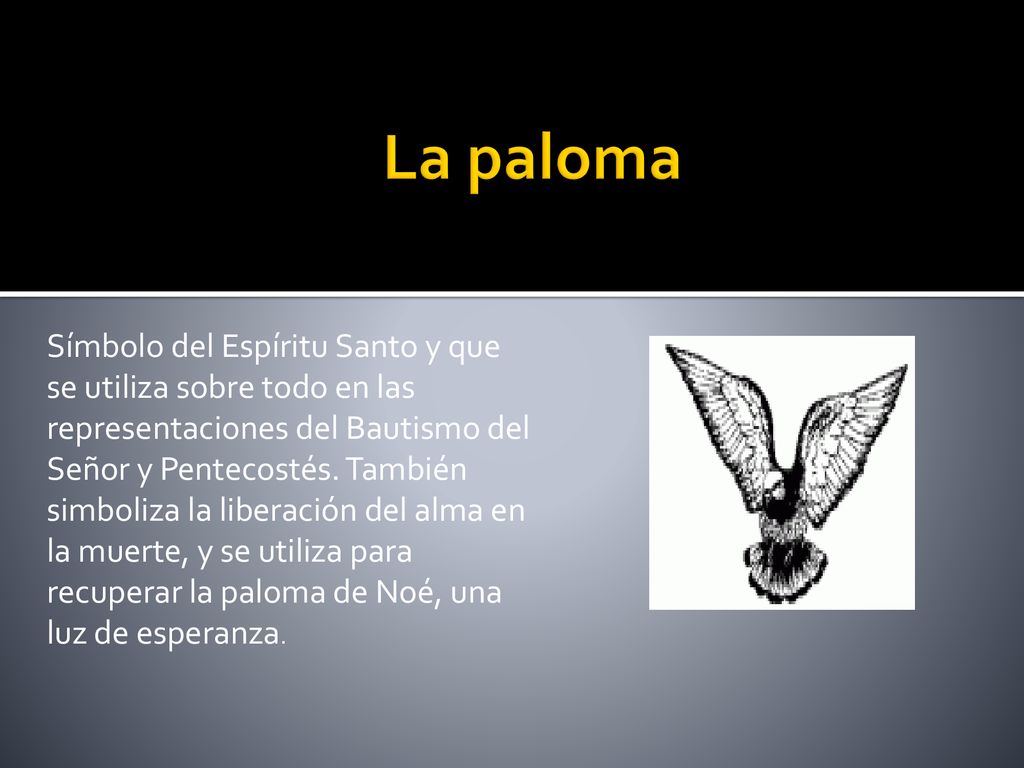 La paloma

Símbolo del Espíritu Santo y que se utiliza sobre todo en las representaciones del Bautismo del Señor y Pentecostés. También simboliza la liberación del alma en la muerte, y se utiliza para recuperar la paloma de Noé, una luz de esperanza.